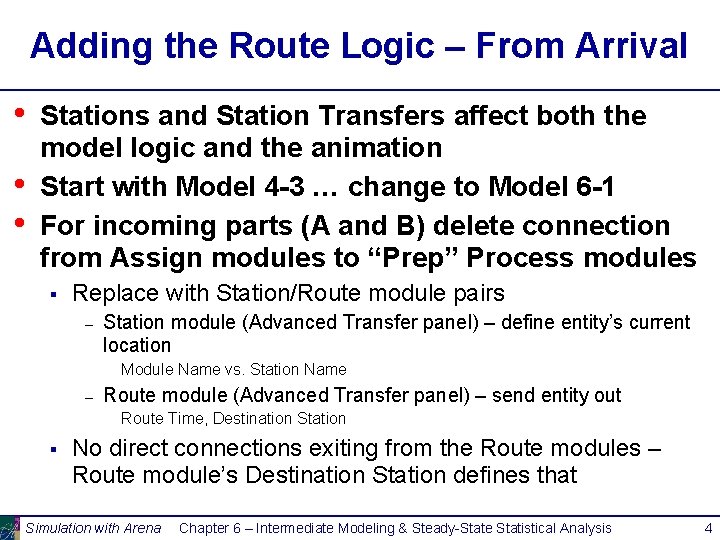 Adding the Route Logic – From Arrival

• Stations and Station Transfers affect both the model logic and the animation

• Start with Model 4-3 … change to Model 6-1

• For incoming parts (A and B) delete connection from Assign modules to “Prep” Process modules

▪ Replace with Station/Route module pairs

– Station module (Advanced Transfer panel) – define entity’s current location

Module Name vs. Station Name

– Route module (Advanced Transfer panel) – send entity out

Route Time, Destination Station

▪ No direct connections exiting from the Route modules – Route module’s Destination Station defines that

Simulation with Arena Chapter 6 – Intermediate Modeling & Steady-State Statistical Analysis 4